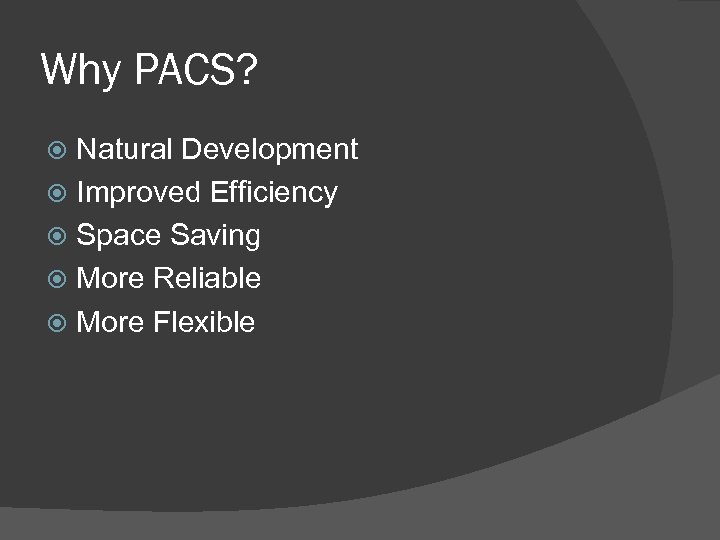 Why PACS?

Natural Development
Improved Efficiency
Space Saving
More Reliable
More Flexible